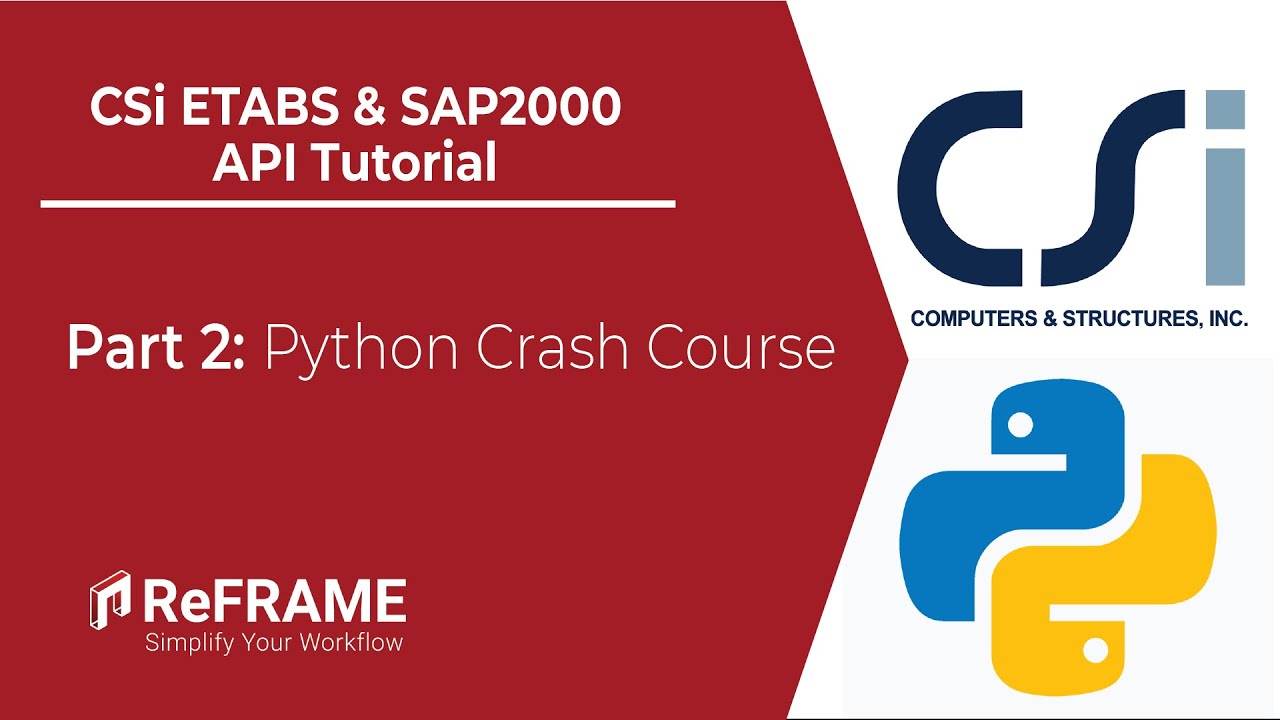 CSi ETABS & SAP2000
API Tutorial

Part 2: Python Crash Course

ReFRAME
Simplify Your Workflow

CSi
COMPUTERS & STRUCTURES, INC.